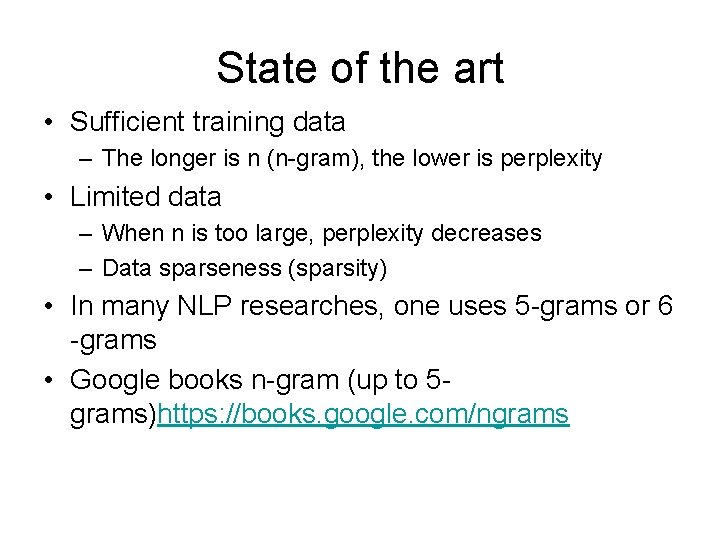 State of the art

• Sufficient training data
  – The longer is n (n-gram), the lower is perplexity
• Limited data
  – When n is too large, perplexity decreases
  – Data sparseness (sparsity)
• In many NLP researches, one uses 5-grams or 6 -grams
• Google books n-gram (up to 5-grams)https://books.google.com/ngrams